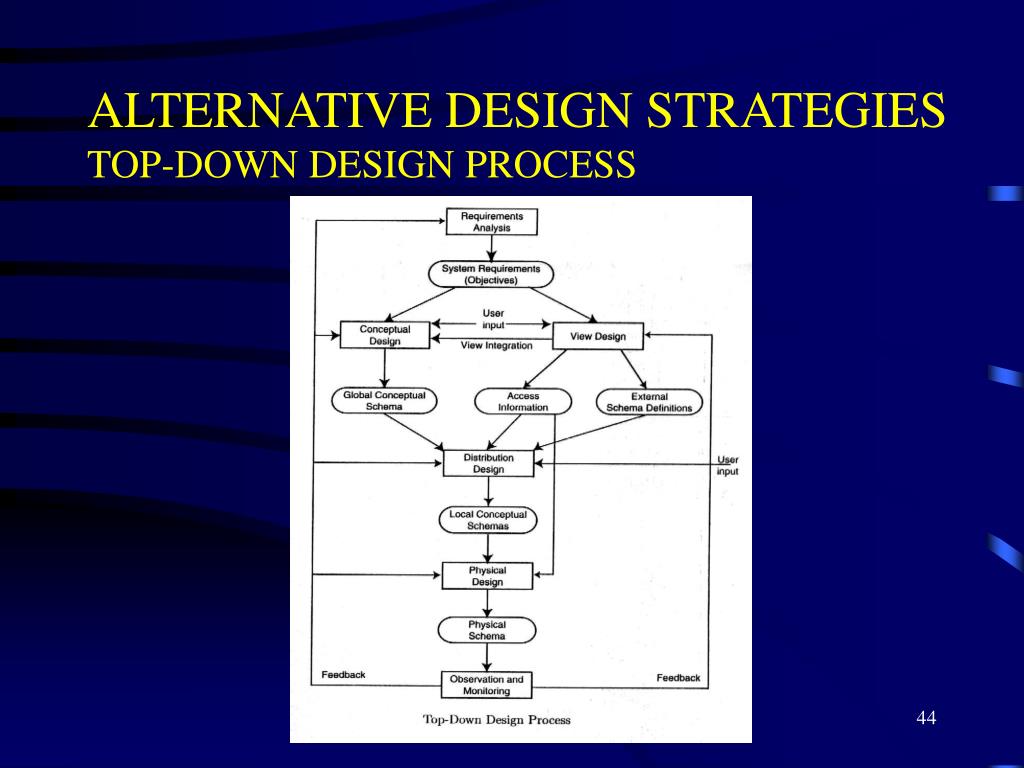 ALTERNATIVE DESIGN STRATEGIES
TOP-DOWN DESIGN PROCESS

Requirements Analysis

System Requirements (Objectives)

User input

Conceptual Design

View Design

View Integration

Global Conceptual Schema

Access Information

External Schema Definitions

Distribution Design

User input

Local Conceptual Schemas

Physical Design

Physical Schema

Feedback

Observation and Monitoring

Feedback

Top-Down Design Process

44